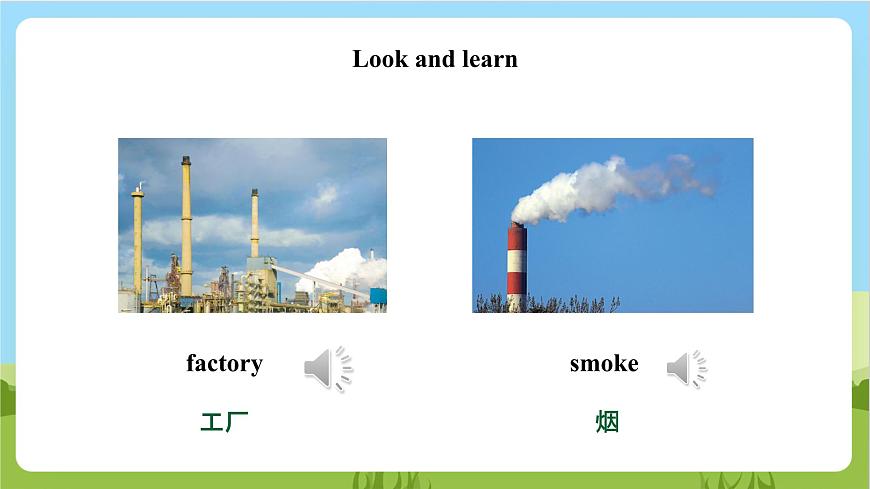 Look and learn

factory

工厂

smoke

烟